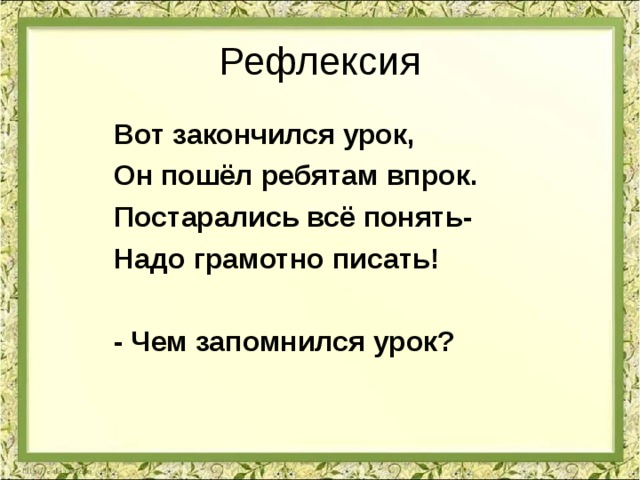 Рефлексия

Вот закончился урок,
Он пошёл ребятам впрок.
Постарались всё понять-
Надо грамотно писать!

- Чем запомнился урок?